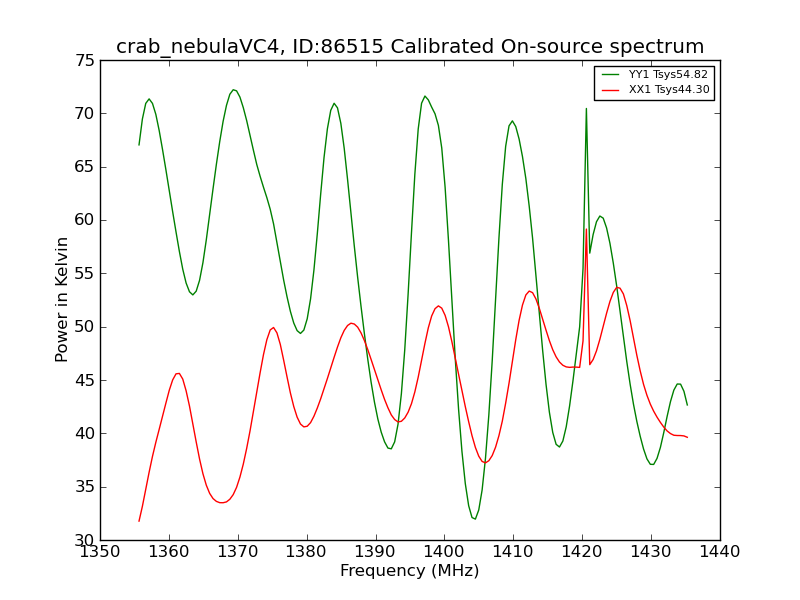 crab_nebulaVC4, ID:86515 Calibrated On-source spectrum

YY1 Tsys54.82
XX1 Tsys44.30

Power in Kelvin

75
70
65
60
55
50
45
40
35
30

1350 1360 1370 1380 1390 1400 1410 1420 1430 1440

Frequency (MHz)